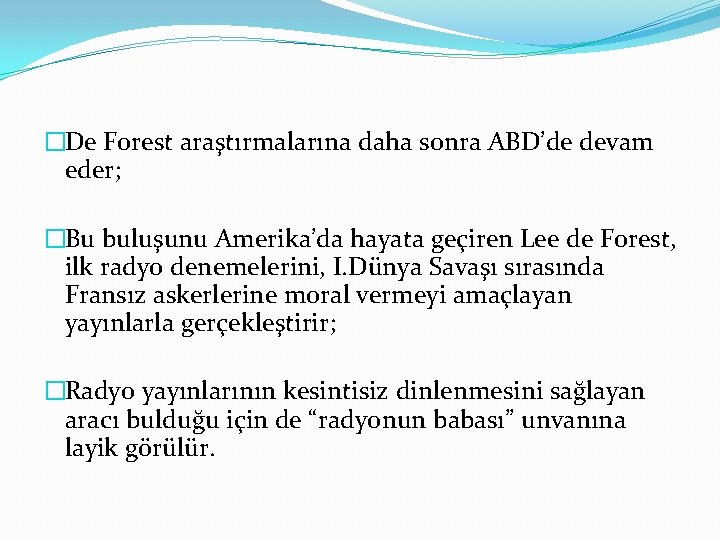 □De Forest araştırmalarına daha sonra ABD’de devam eder;

□Bu buluşunu Amerika’da hayata geçiren Lee de Forest, ilk radyo denemelerini, I.Dünya Savaşı sırasında Fransız askerlerine moral vermeyi amaçlayan yayınlarla gerçekleştirir;

□Radyo yayınlarının kesintisiz dinlenmesini sağlayan aracı bulduğu için de “radyonun babası” unvanına layik görülür.